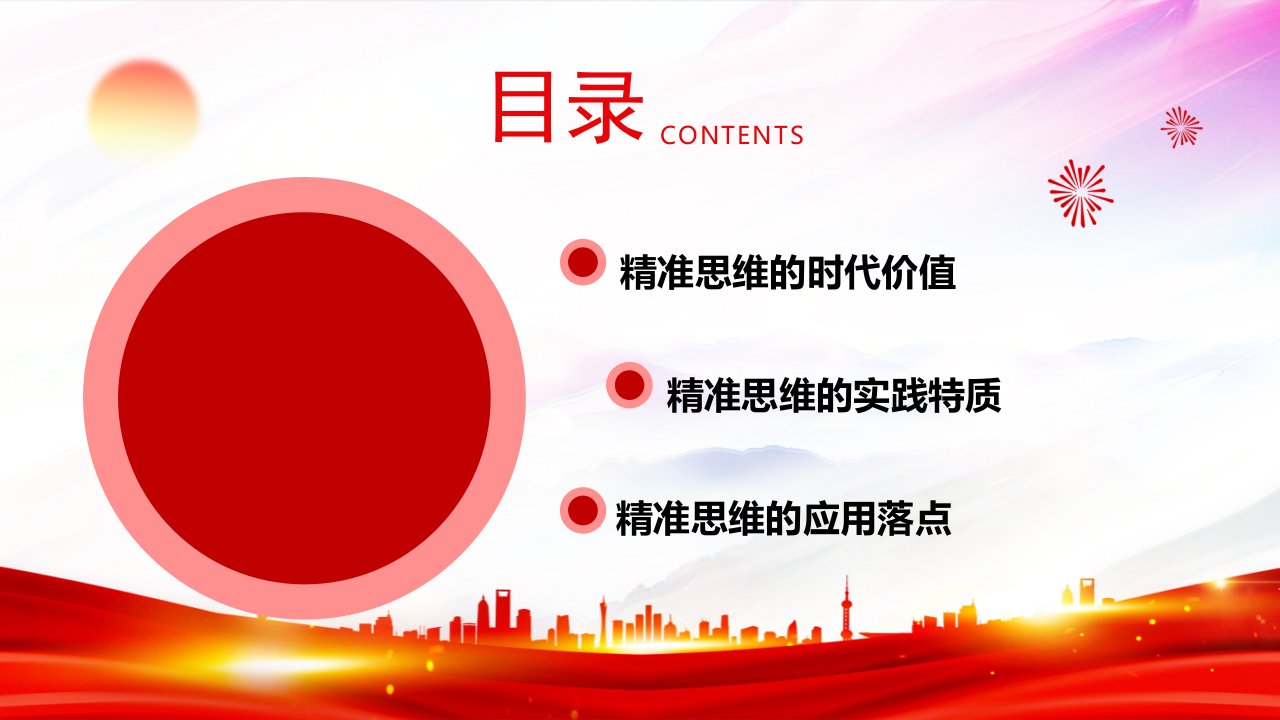 目录 CONTENTS

精准思维的时代价值

精准思维的实践特质

精准思维的应用落点